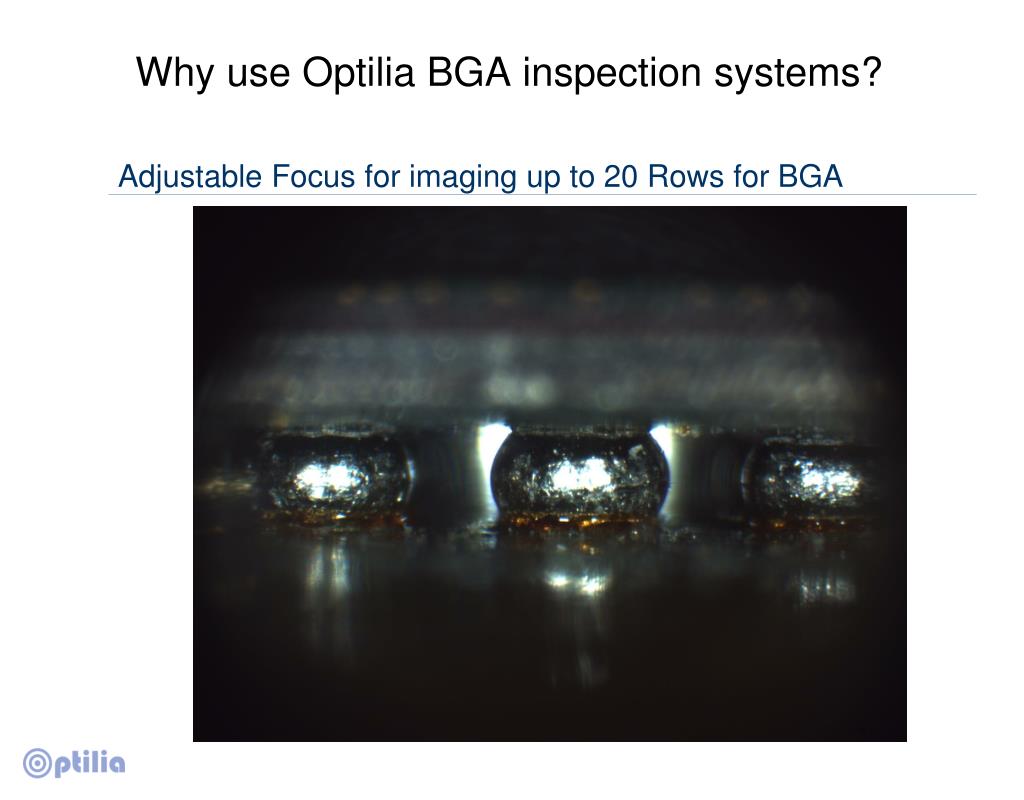 Why use Optilia BGA inspection systems?

Adjustable Focus for imaging up to 20 Rows for BGA

Optilia